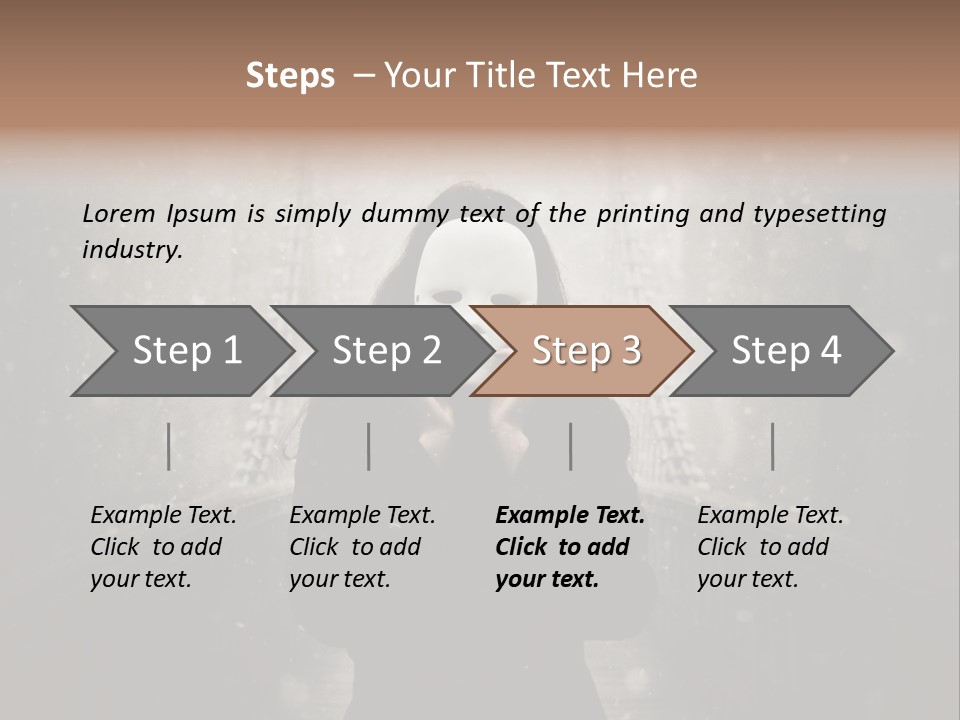 Steps – Your Title Text Here

Lorem Ipsum is simply dummy text of the printing and typesetting industry.

Step 1

Step 2

Step 3

Step 4

Example Text. Click to add your text.

Example Text. Click to add your text.

Example Text. Click to add your text.

Example Text. Click to add your text.